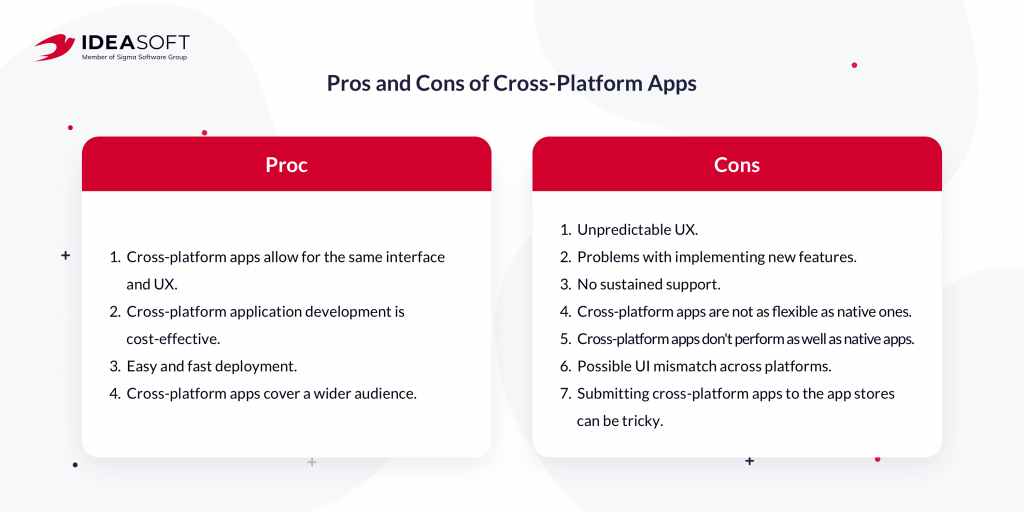 IDEASOFT
Member of Sigma Software Group

Pros and Cons of Cross-Platform Apps

Proc

1. Cross-platform apps allow for the same interface and UX.
2. Cross-platform application development is cost-effective.
3. Easy and fast deployment.
4. Cross-platform apps cover a wider audience.

Cons

1. Unpredictable UX.
2. Problems with implementing new features.
3. No sustained support.
4. Cross-platform apps are not as flexible as native ones.
5. Cross-platform apps don't perform as well as native apps.
6. Possible UI mismatch across platforms.
7. Submitting cross-platform apps to the app stores can be tricky.